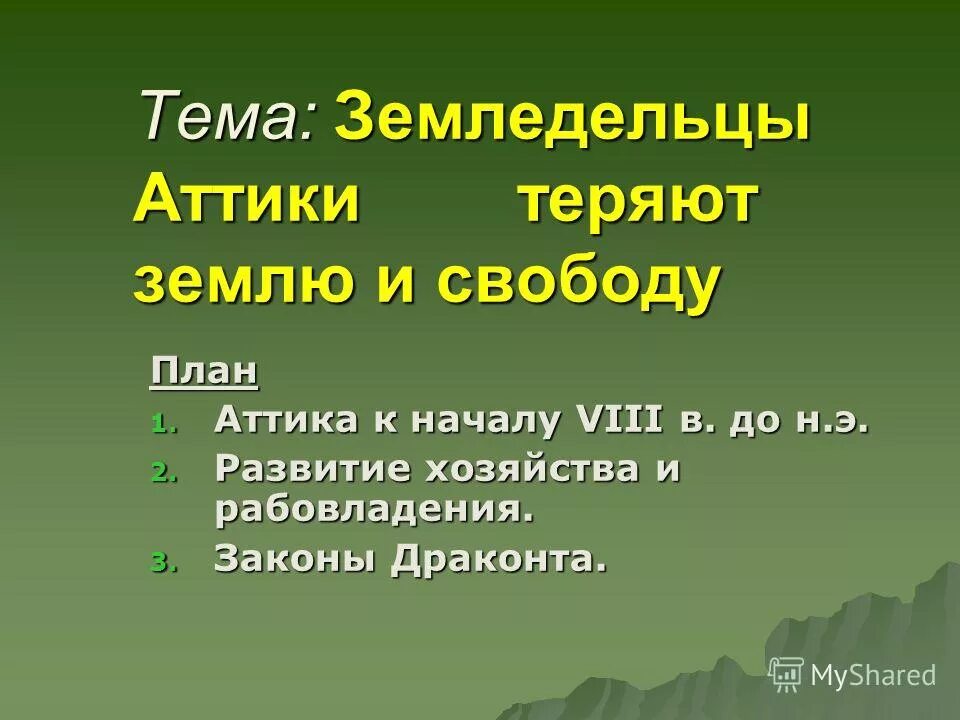 Тема: Земледельцы Аттики теряют землю и свободу

План

1. Аттика к началу VIII в. до н.э.
2. Развитие хозяйства и рабовладения.
3. Законы Драконта.

MyShared